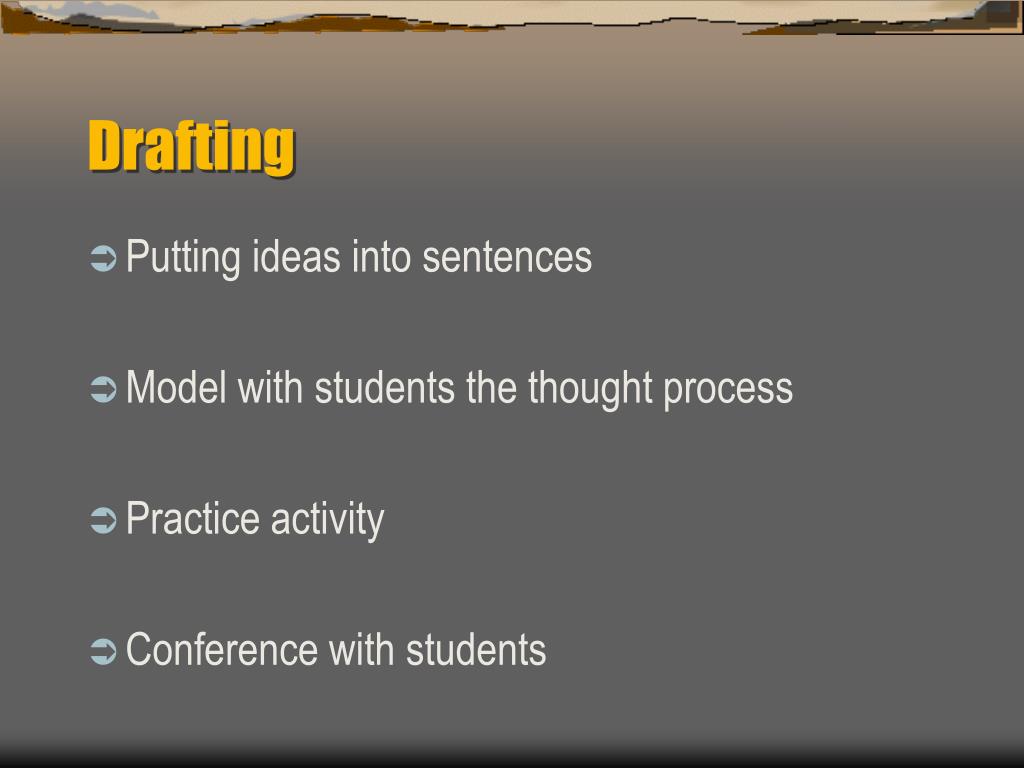 Drafting

➲ Putting ideas into sentences

➲ Model with students the thought process

➲ Practice activity

➲ Conference with students